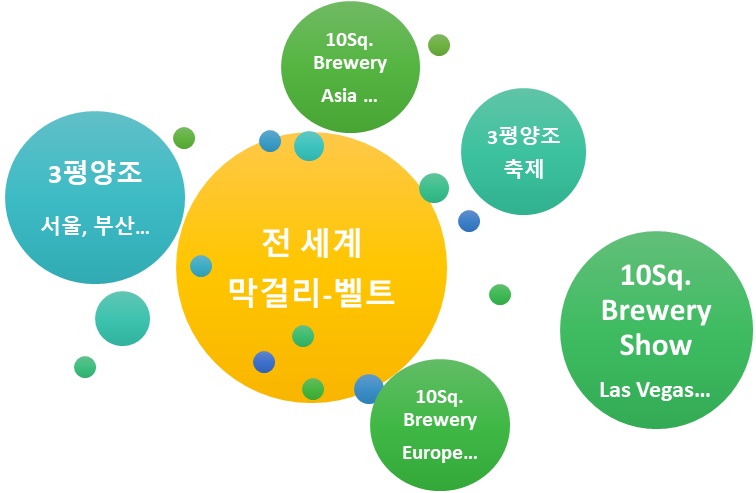 10Sq. Brewery
Asia ...

3평양조
서울, 부산...

3평양조
축제

전 세계
막걸리-벨트

10Sq. Brewery Show
Las Vegas...

10Sq. Brewery
Europe...